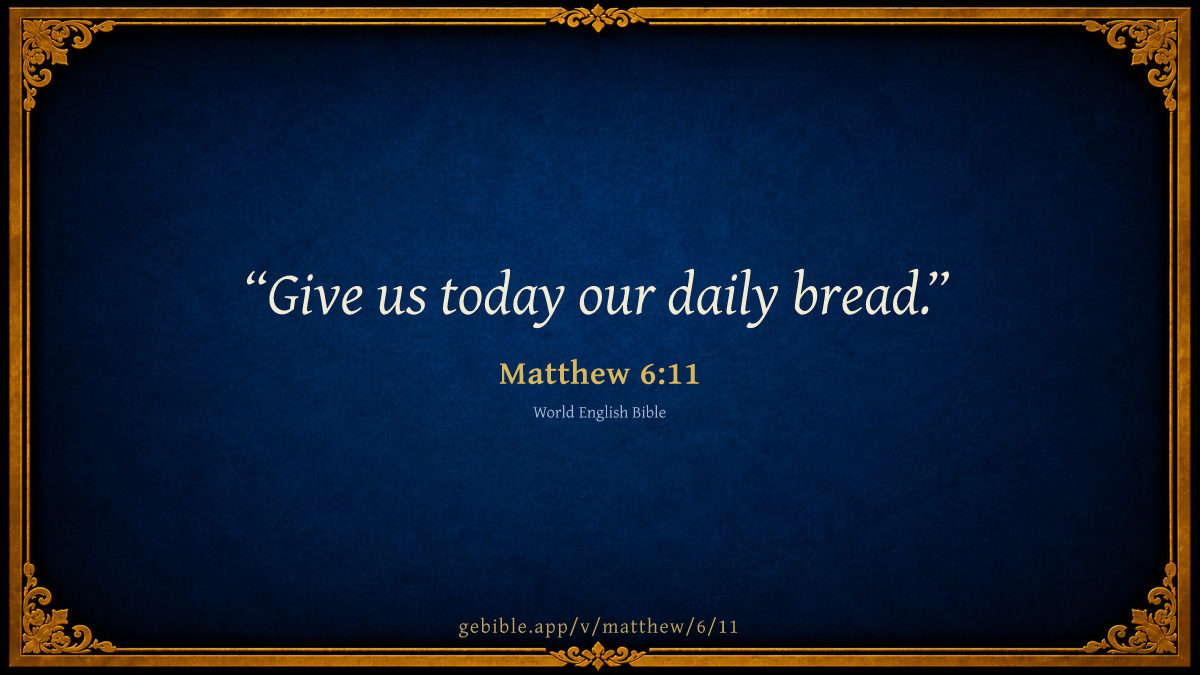 “Give us today our daily bread.”

Matthew 6:11

World English Bible

gebible.app/v/matthew/6/11